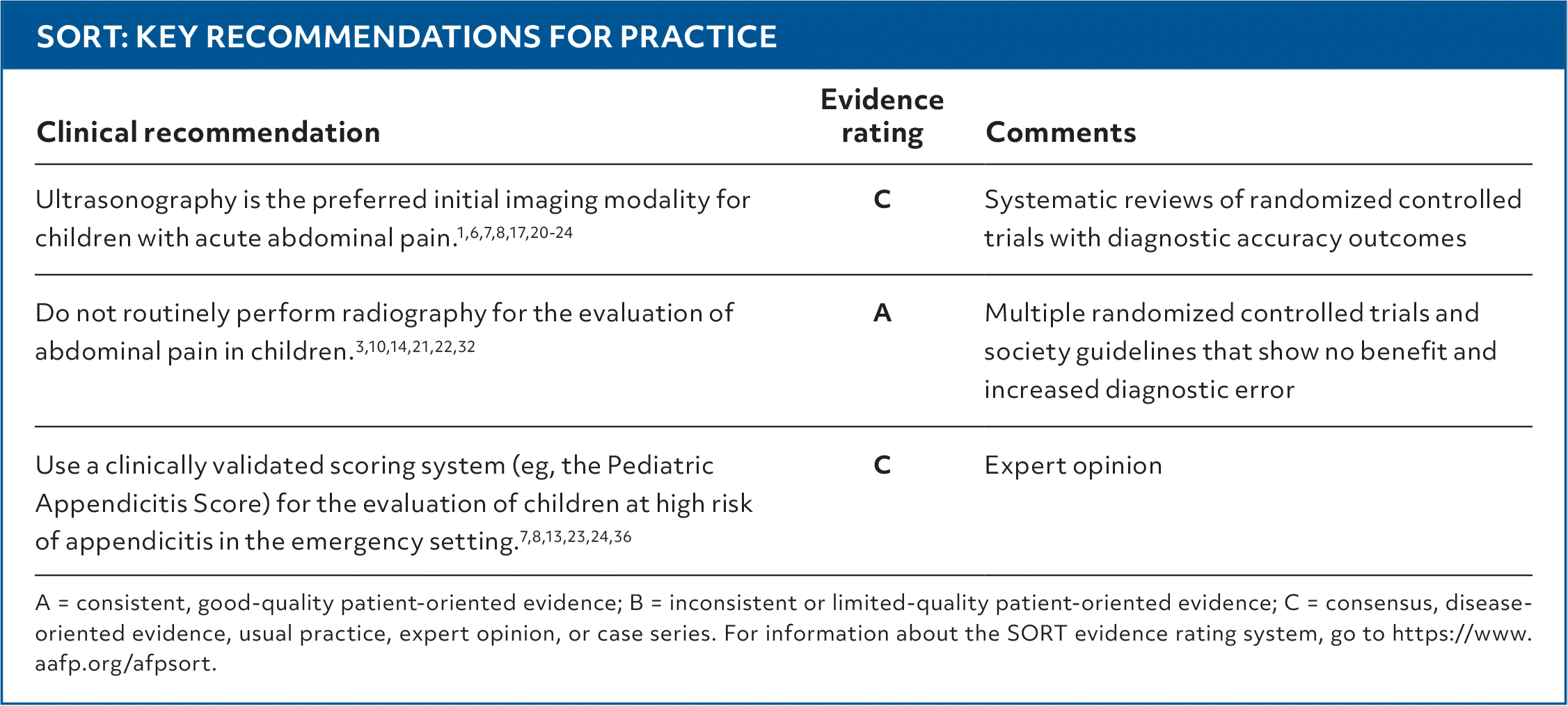 SORT: KEY RECOMMENDATIONS FOR PRACTICE

| Clinical recommendation | Evidence rating | Comments |
|---|---|---|
| Ultrasonography is the preferred initial imaging modality for children with acute abdominal pain.$^{1,6,7,8,17,20-24}$ | C | Systematic reviews of randomized controlled trials with diagnostic accuracy outcomes |
| Do not routinely perform radiography for the evaluation of abdominal pain in children.$^{3,10,14,21,22,32}$ | A | Multiple randomized controlled trials and society guidelines that show no benefit and increased diagnostic error |
| Use a clinically validated scoring system (eg, the Pediatric Appendicitis Score) for the evaluation of children at high risk of appendicitis in the emergency setting.$^{7,8,13,23,24,36}$ | C | Expert opinion |

A = consistent, good-quality patient-oriented evidence; B = inconsistent or limited-quality patient-oriented evidence; C = consensus, disease-oriented evidence, usual practice, expert opinion, or case series. For information about the SORT evidence rating system, go to https://www.aafp.org/afpsort.